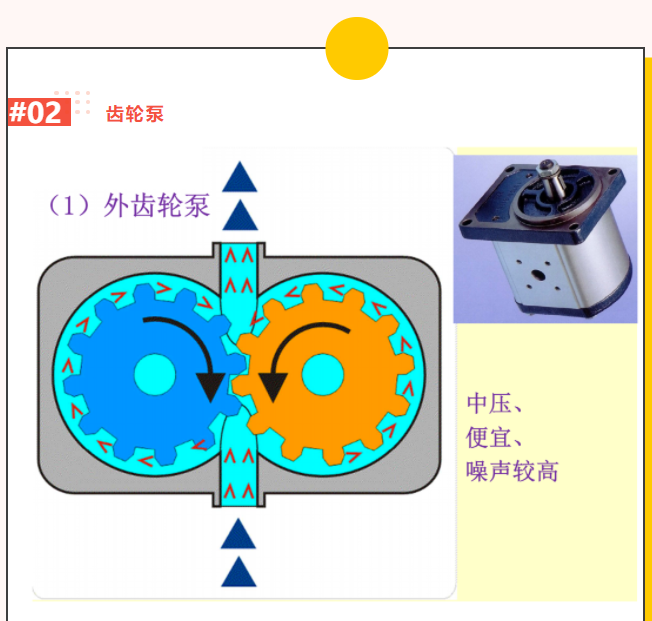 #02 齿轮泵

（1）外齿轮泵

中压、
便宜、
噪声较高